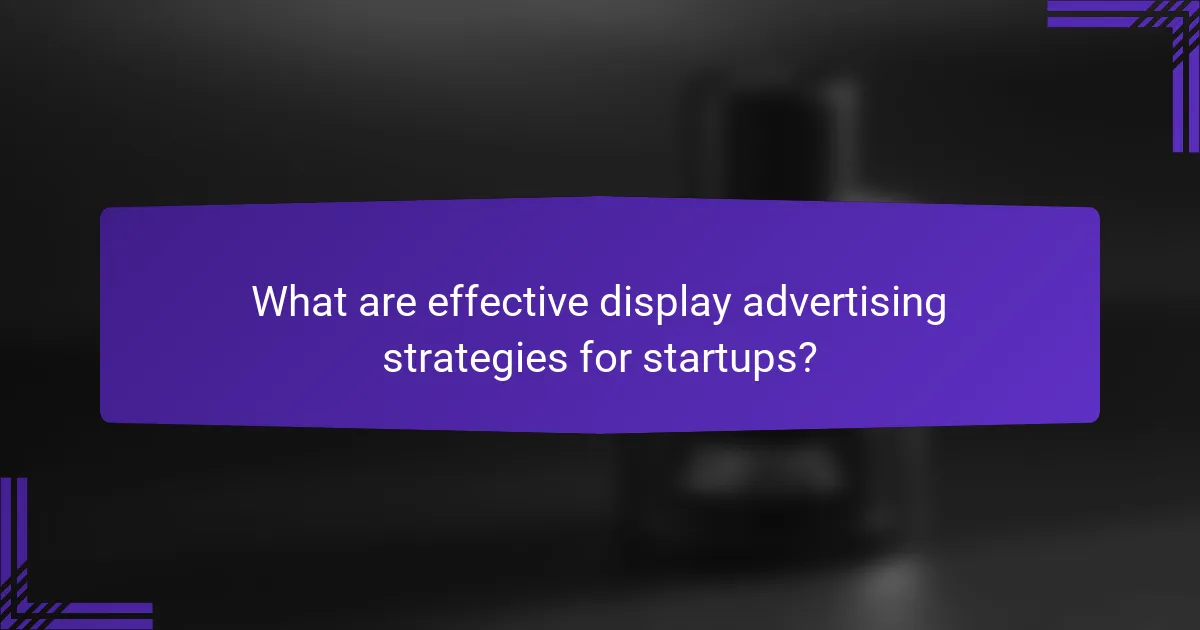 What are effective display advertising strategies for startups?